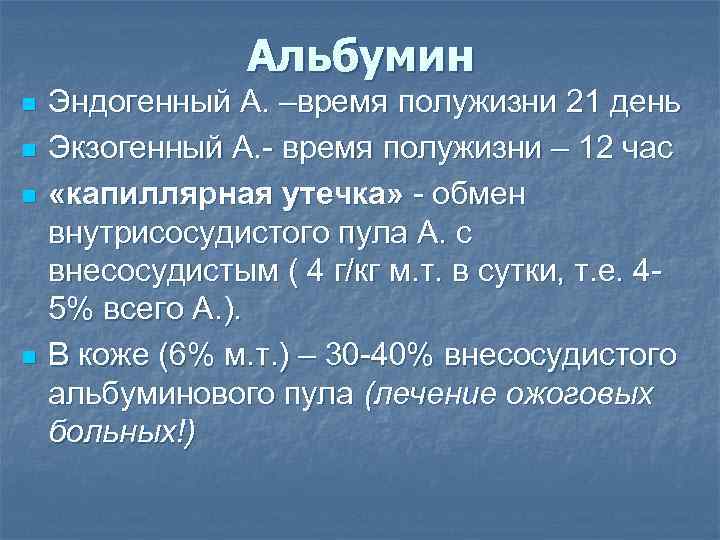 Альбумин

Эндогенный А. –время полужизни 21 день

Экзогенный А.- время полужизни – 12 час

«капиллярная утечка» - обмен внутрисосудистого пула А. с внесосудистым ( 4 г/кг м.т. в сутки, т.е. 4-5% всего А.).

В коже (6% м.т.) – 30-40% внесосудистого альбуминового пула (лечение ожоговых больных!)